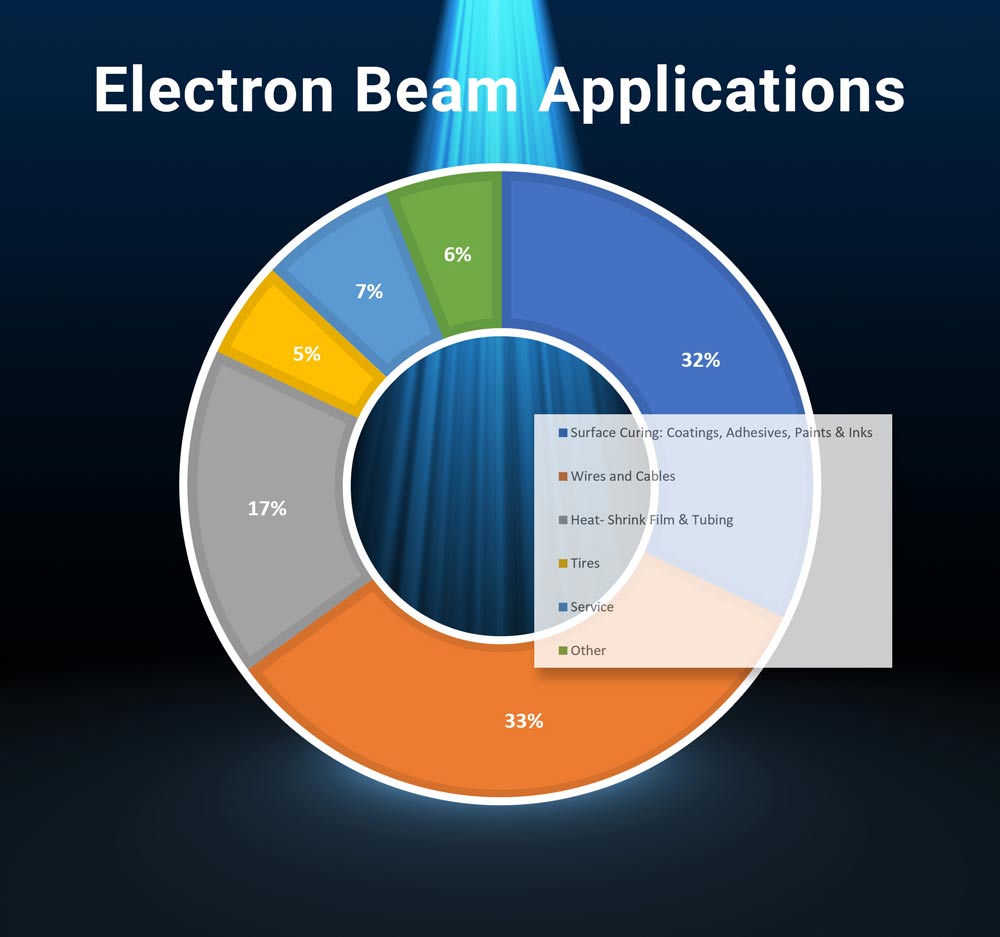 Electron Beam Applications

6%

7%

5%

32%

17%

33%

Surface Curing: Coatings, Adhesives, Paints & Inks
Wires and Cables
Heat- Shrink Film & Tubing
Tires
Service
Other